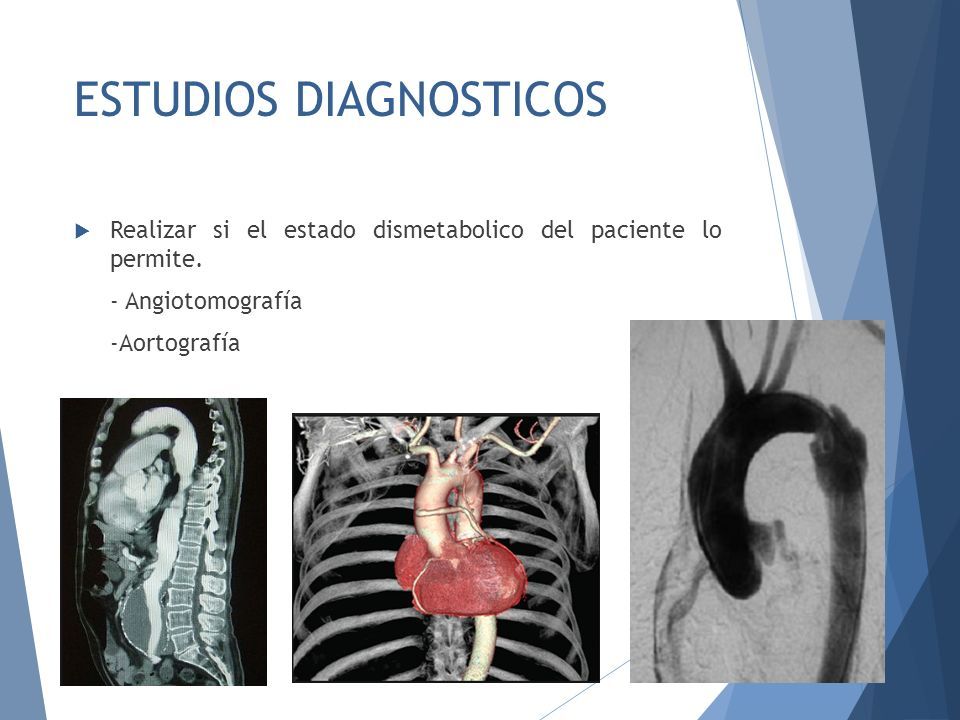 ESTUDIOS DIAGNOSTICOS

Realizar si el estado dismetabolico del paciente lo permite.

- Angiotomografía

-Aortografía